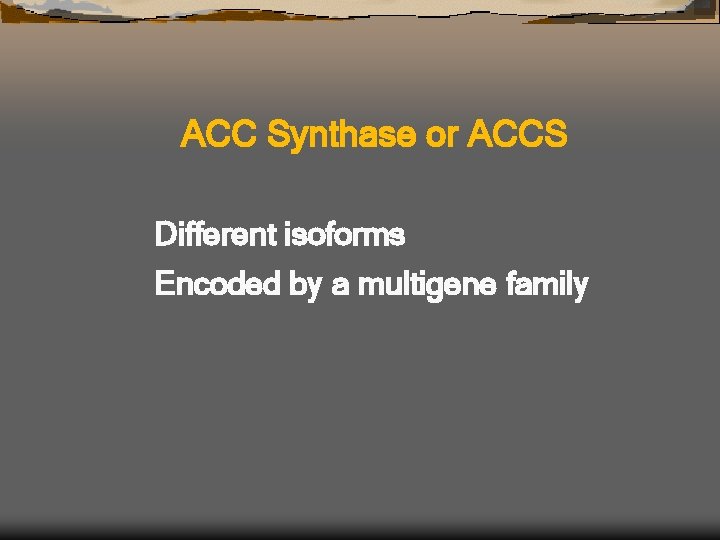 ACC Synthase or ACCS

Different isoforms

Encoded by a multigene family